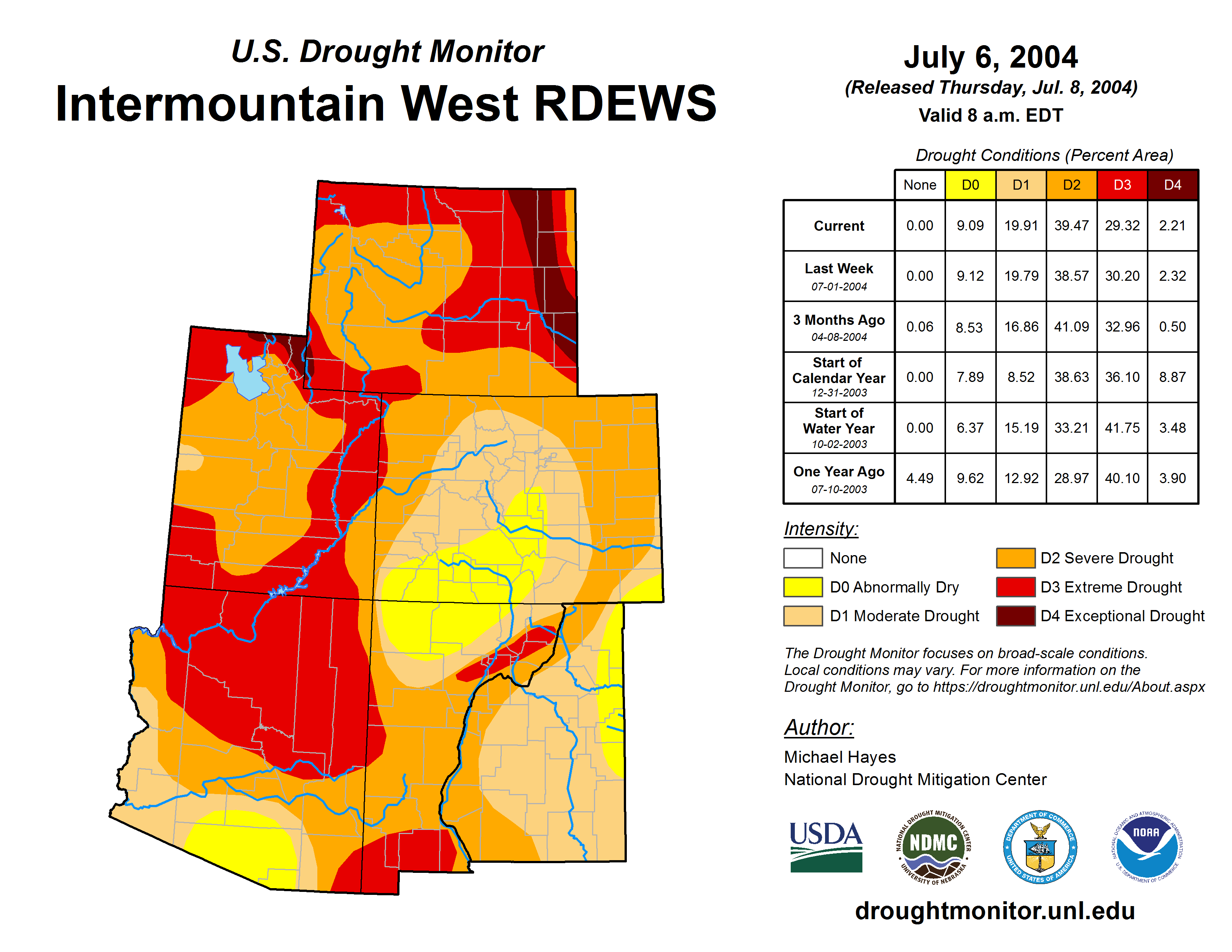 U.S. Drought Monitor
Intermountain West RDEWS

July 6, 2004
(Released Thursday, Jul. 8, 2004)
Valid 8 a.m. EDT

Drought Conditions (Percent Area)

| | None | D0 | D1 | D2 | D3 | D4 |
|---|---|---|---|---|---|---|
| Current | 0.00 | 9.09 | 19.91 | 39.47 | 29.32 | 2.21 |
| Last Week 07-01-2004 | 0.00 | 9.12 | 19.79 | 38.57 | 30.20 | 2.32 |
| 3 Months Ago 04-08-2004 | 0.06 | 8.53 | 16.86 | 41.09 | 32.96 | 0.50 |
| Start of Calendar Year 12-31-2003 | 0.00 | 7.89 | 8.52 | 38.63 | 36.10 | 8.87 |
| Start of Water Year 10-02-2003 | 0.00 | 6.37 | 15.19 | 33.21 | 41.75 | 3.48 |
| One Year Ago 07-10-2003 | 4.49 | 9.62 | 12.92 | 28.97 | 40.10 | 3.90 |

Intensity:
None
D0 Abnormally Dry
D1 Moderate Drought
D2 Severe Drought
D3 Extreme Drought
D4 Exceptional Drought

The Drought Monitor focuses on broad-scale conditions. Local conditions may vary. For more information on the Drought Monitor, go to https://droughtmonitor.unl.edu/About.aspx

Author:
Michael Hayes
National Drought Mitigation Center

USDA
NATIONAL DROUGHT MITIGATION CENTER NDMC UNIVERSITY OF NEBRASKA
DEPARTMENT OF COMMERCE UNITED STATES OF AMERICA
NATIONAL OCEANIC AND ATMOSPHERIC ADMINISTRATION NOAA U.S. DEPARTMENT OF COMMERCE

droughtmonitor.unl.edu